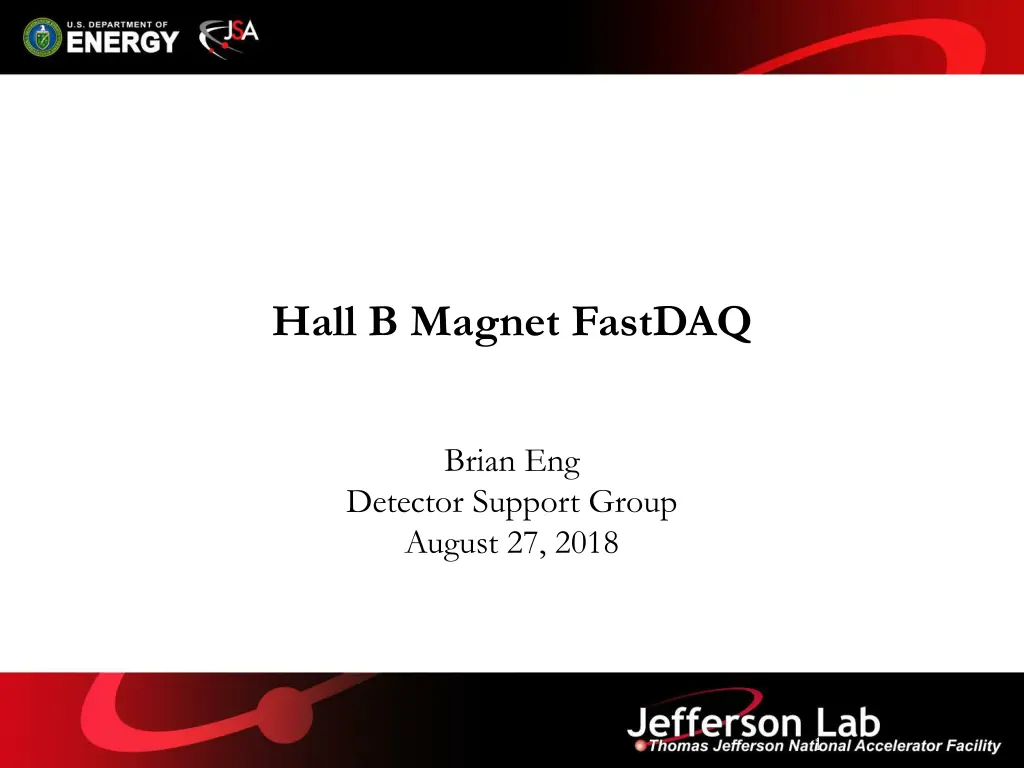 U.S. DEPARTMENT OF ENERGY

JSA

Hall B Magnet FastDAQ

Brian Eng
Detector Support Group
August 27, 2018

Jefferson Lab
Thomas Jefferson National Accelerator Facility

1